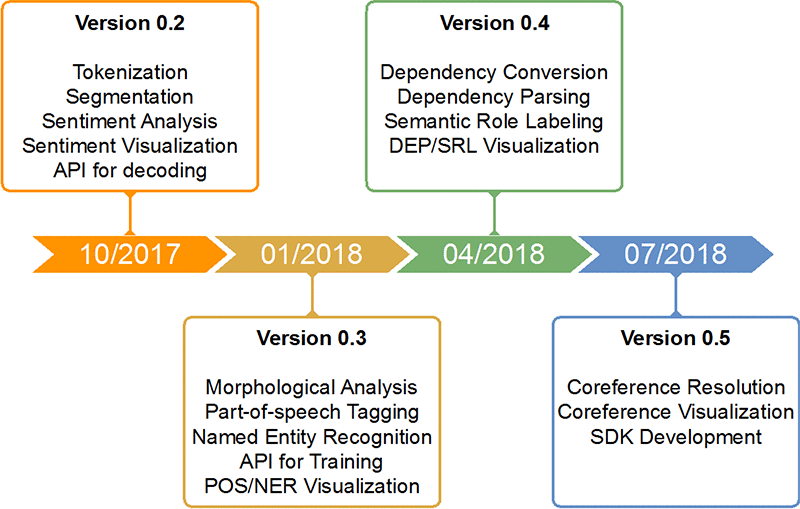 Version 0.2

Tokenization
Segmentation
Sentiment Analysis
Sentiment Visualization
API for decoding

Version 0.4

Dependency Conversion
Dependency Parsing
Semantic Role Labeling
DEP/SRL Visualization

10/2017

01/2018

04/2018

07/2018

Version 0.3

Morphological Analysis
Part-of-speech Tagging
Named Entity Recognition
API for Training
POS/NER Visualization

Version 0.5

Coreference Resolution
Coreference Visualization
SDK Development